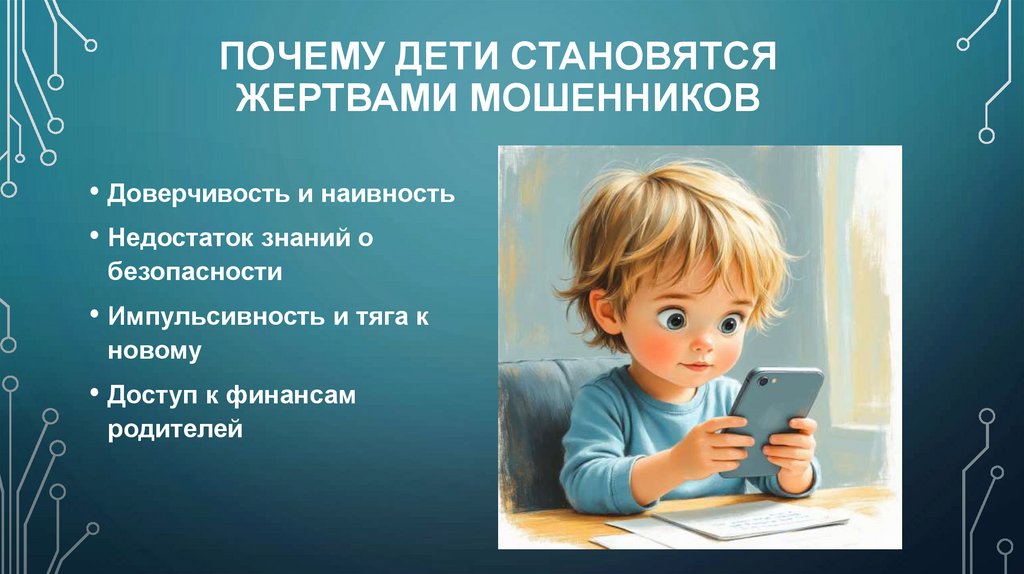 ПОЧЕМУ ДЕТИ СТАНОВЯТСЯ ЖЕРТВАМИ МОШЕННИКОВ

• Доверчивость и наивность
• Недостаток знаний о безопасности
• Импульсивность и тяга к новому
• Доступ к финансам родителей